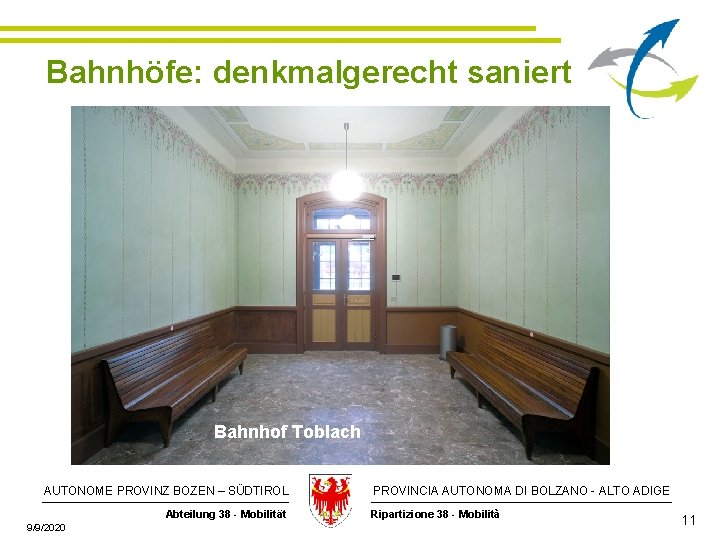 Bahnhöfe: denkmalgerecht saniert

Bahnhof Toblach

AUTONOME PROVINZ BOZEN – SÜDTIROL
Abteilung 38 - Mobilität

PROVINCIA AUTONOMA DI BOLZANO - ALTO ADIGE
Ripartizione 38 - Mobilità

9/9/2020

11